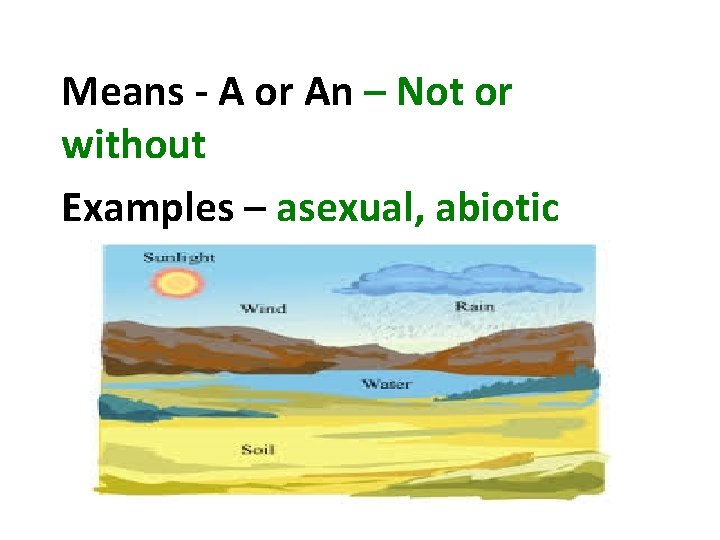 Means - A or An – Not or without

Examples – asexual, abiotic

Sunlight

Wind

Rain

Water

Soil